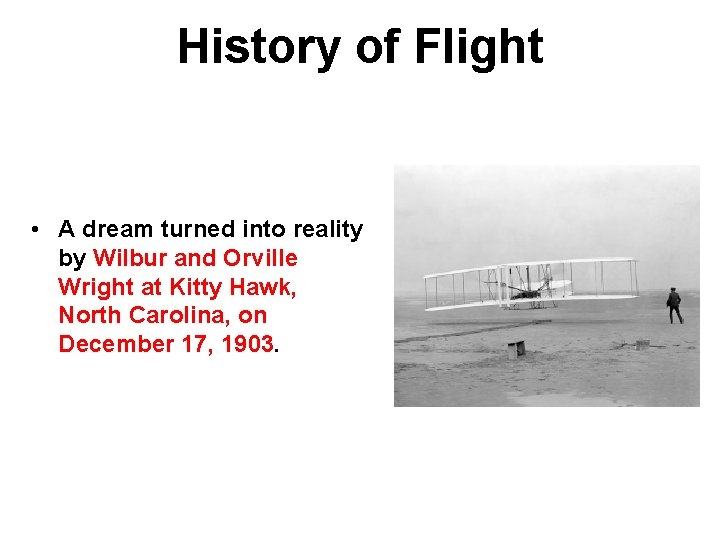 History of Flight

• A dream turned into reality by Wilbur and Orville Wright at Kitty Hawk, North Carolina, on December 17, 1903.